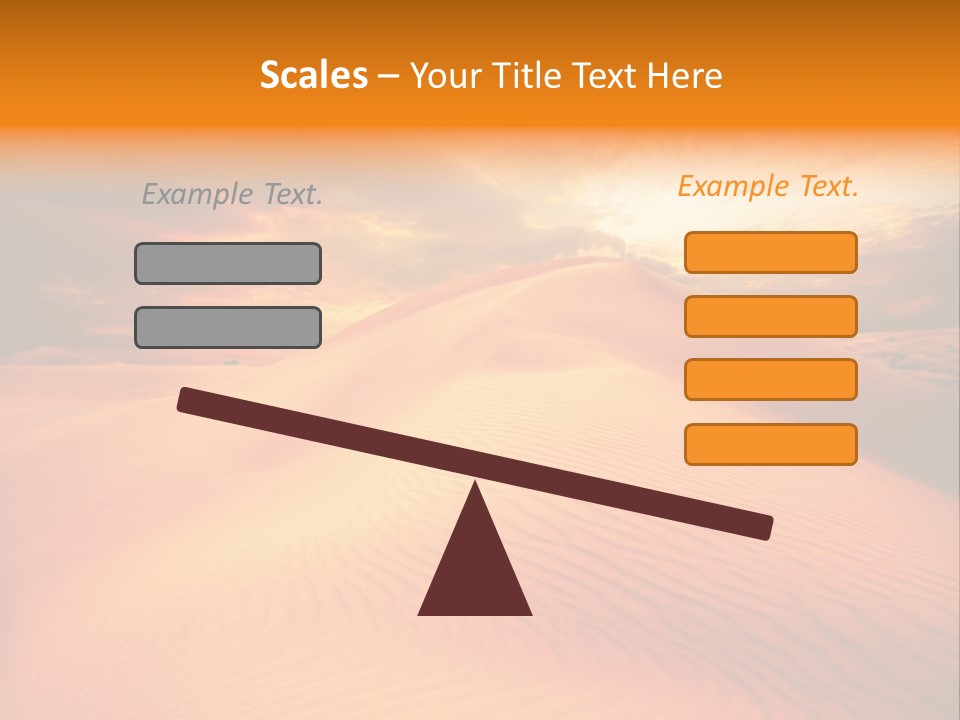 Scales – Your Title Text Here

Example Text.

Example Text.